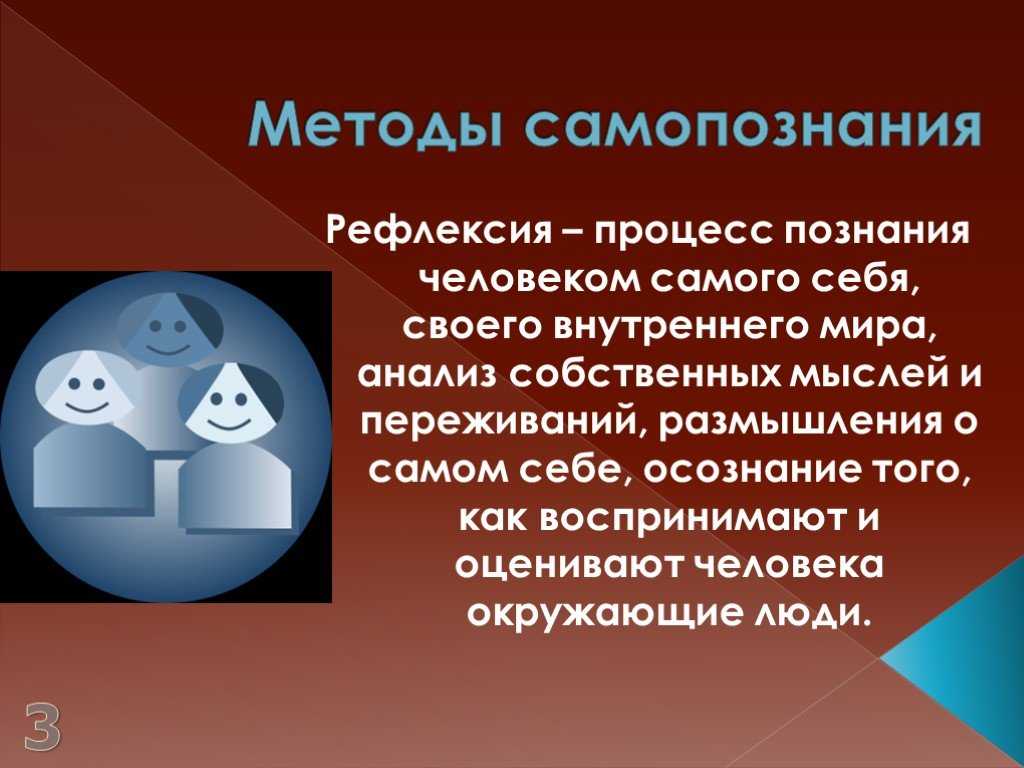 Методы самопознания

Рефлексия – процесс познания человеком самого себя, своего внутреннего мира, анализ собственных мыслей и переживаний, размышления о самом себе, осознание того, как воспринимают и оценивают человека окружающие люди.

3